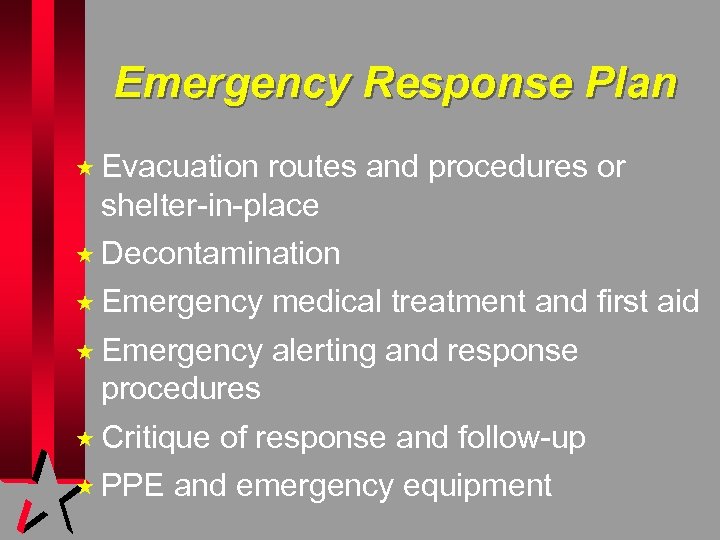 Emergency Response Plan

★ Evacuation routes and procedures or shelter-in-place
★ Decontamination
★ Emergency medical treatment and first aid
★ Emergency alerting and response procedures
★ Critique of response and follow-up
★ PPE and emergency equipment